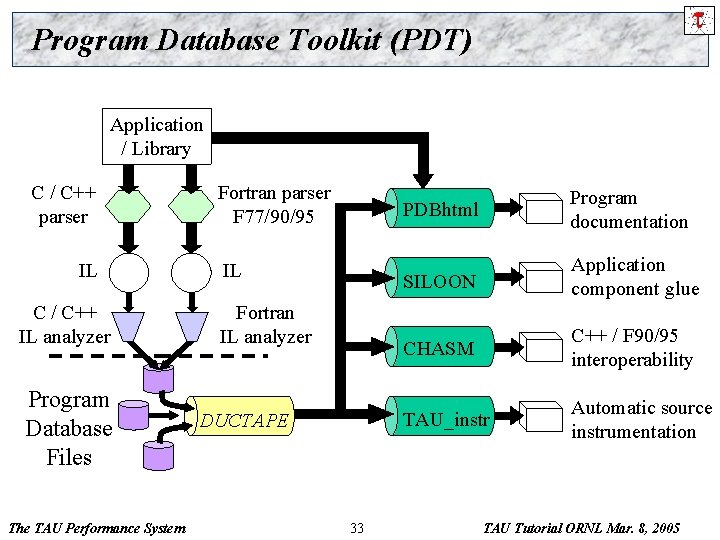 Program Database Toolkit (PDT)

Application / Library

C / C++ parser

Fortran parser F77/90/95

IL

IL

C / C++ IL analyzer

Fortran IL analyzer

Program Database Files

DUCTAPE

PDBhtml

SILOON

CHASM

TAU_instr

Program documentation

Application component glue

C++ / F90/95 interoperability

Automatic source instrumentation

The TAU Performance System

33

TAU Tutorial ORNL Mar. 8, 2005